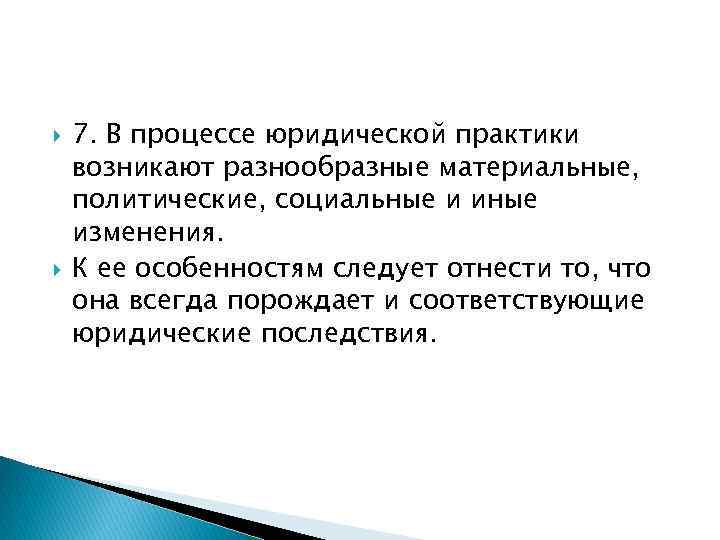 7. В процессе юридической практики возникают разнообразные материальные, политические, социальные и иные изменения.

К ее особенностям следует отнести то, что она всегда порождает и соответствующие юридические последствия.